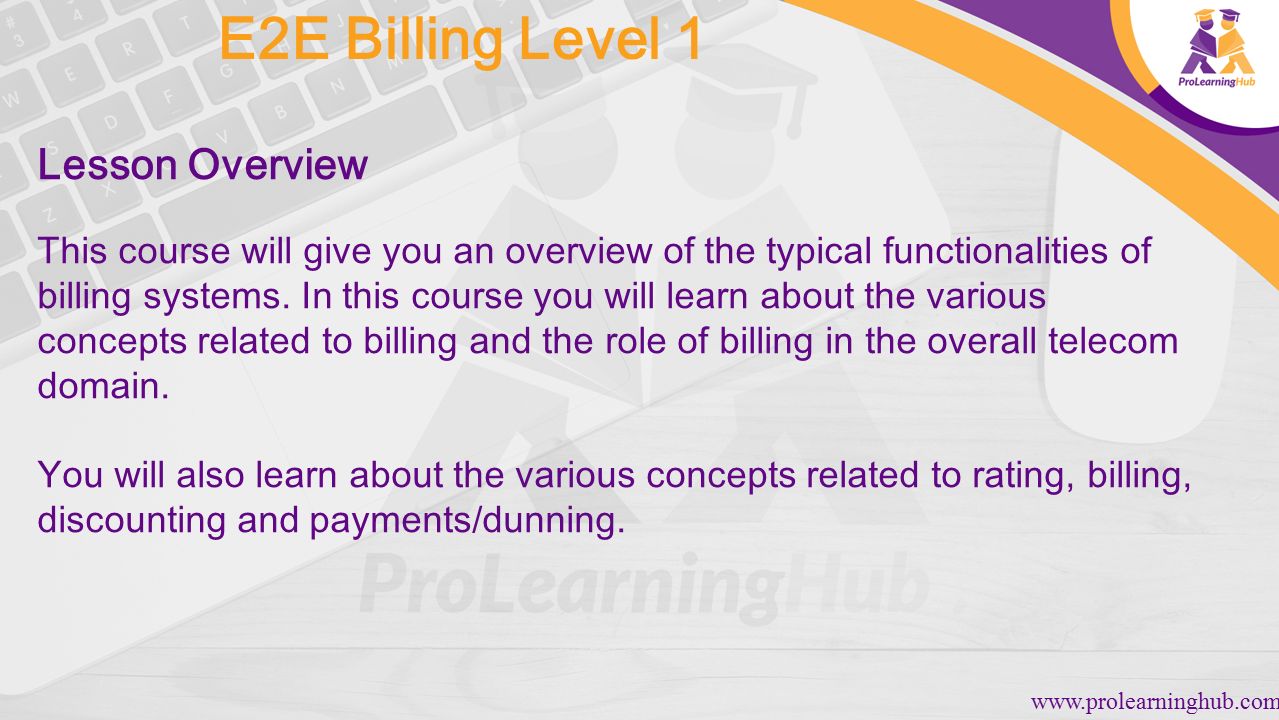 E2E Billing Level 1

ProLearningHub

Lesson Overview

This course will give you an overview of the typical functionalities of billing systems. In this course you will learn about the various concepts related to billing and the role of billing in the overall telecom domain.

You will also learn about the various concepts related to rating, billing, discounting and payments/dunning.

ProLearningHub

www.prolearninghub.com